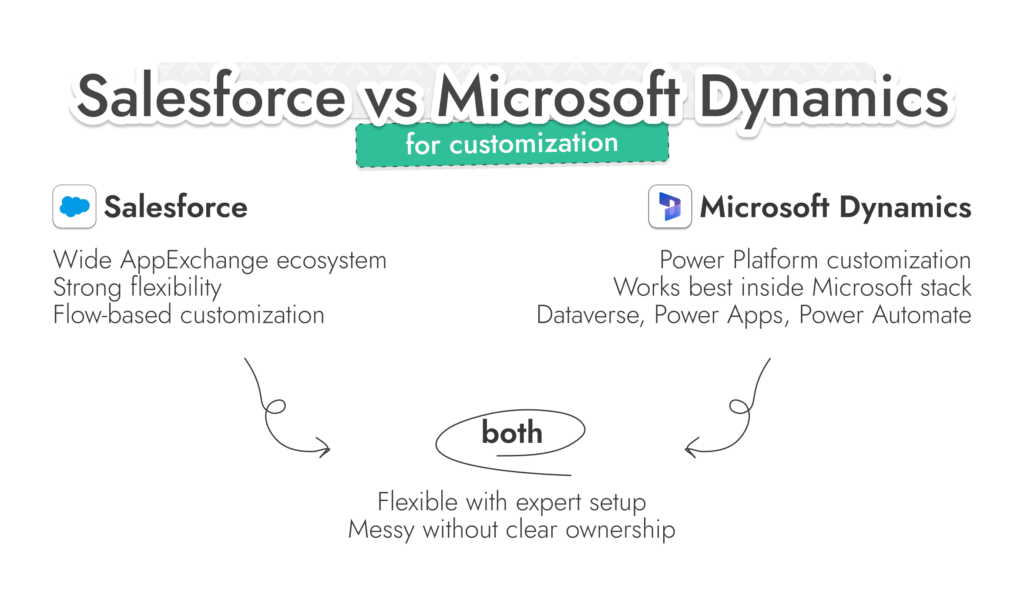 Salesforce vs Microsoft Dynamics

for customization

Salesforce

Wide AppExchange ecosystem
Strong flexibility
Flow-based customization

Microsoft Dynamics

Power Platform customization
Works best inside Microsoft stack
Dataverse, Power Apps, Power Automate

both

Flexible with expert setup
Messy without clear ownership